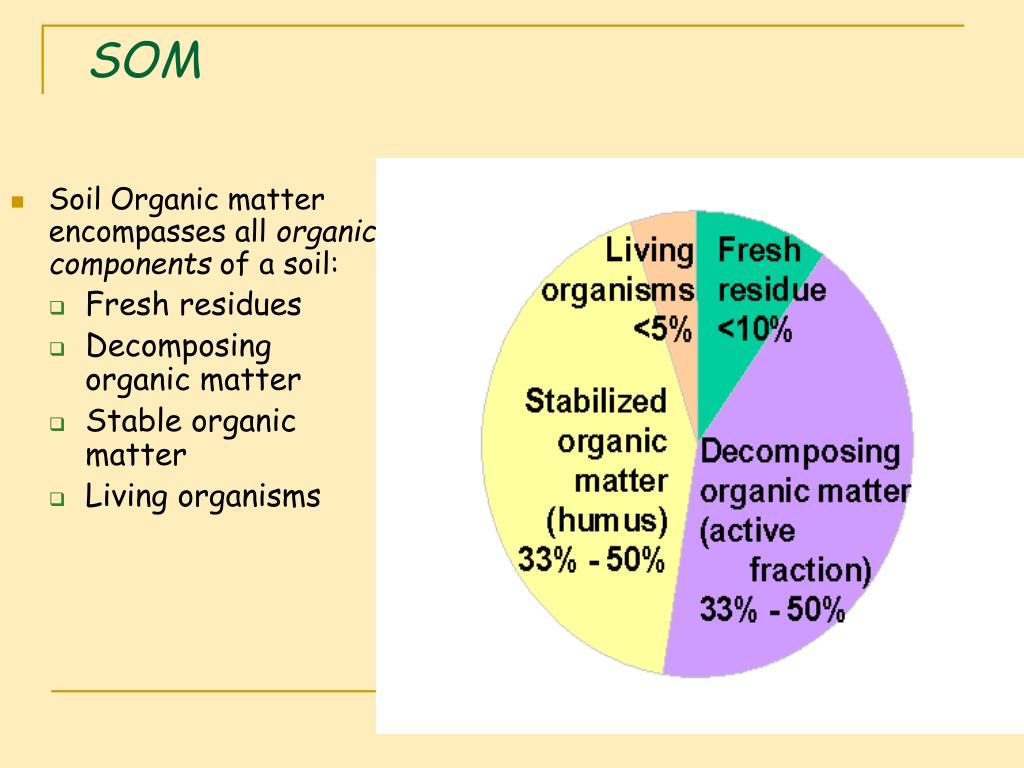 SOM

Soil Organic matter encompasses all organic components of a soil:
Fresh residues
Decomposing organic matter
Stable organic matter
Living organisms

Living organisms <5%

Fresh residue <10%

Stabilized organic matter (humus) 33% - 50%

Decomposing organic matter (active fraction) 33% - 50%